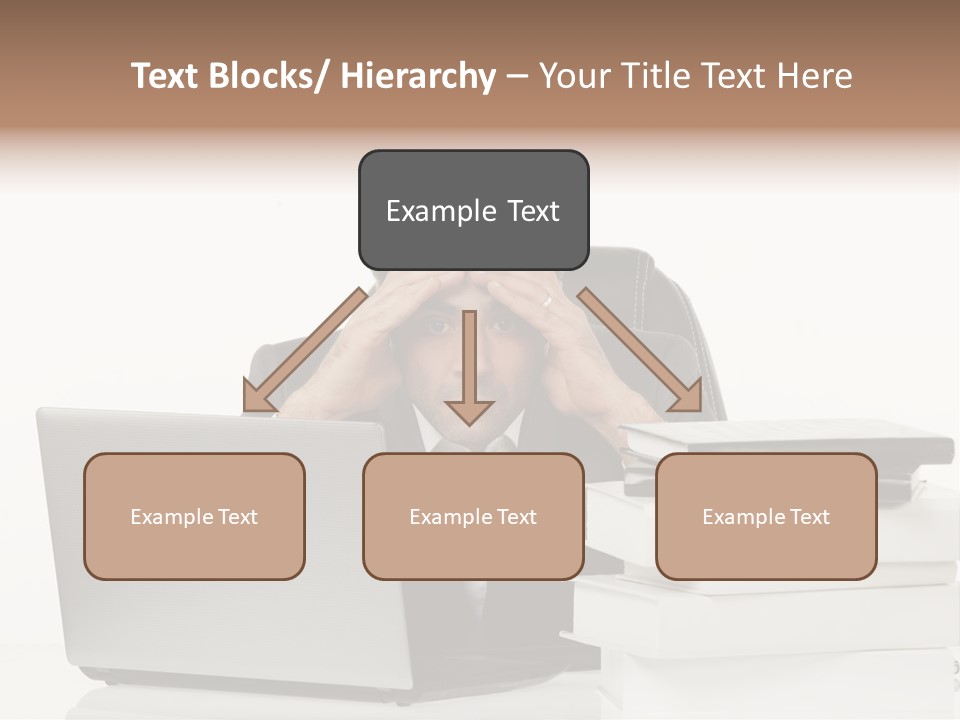 Text Blocks/ Hierarchy – Your Title Text Here

Example Text

Example Text

Example Text

Example Text